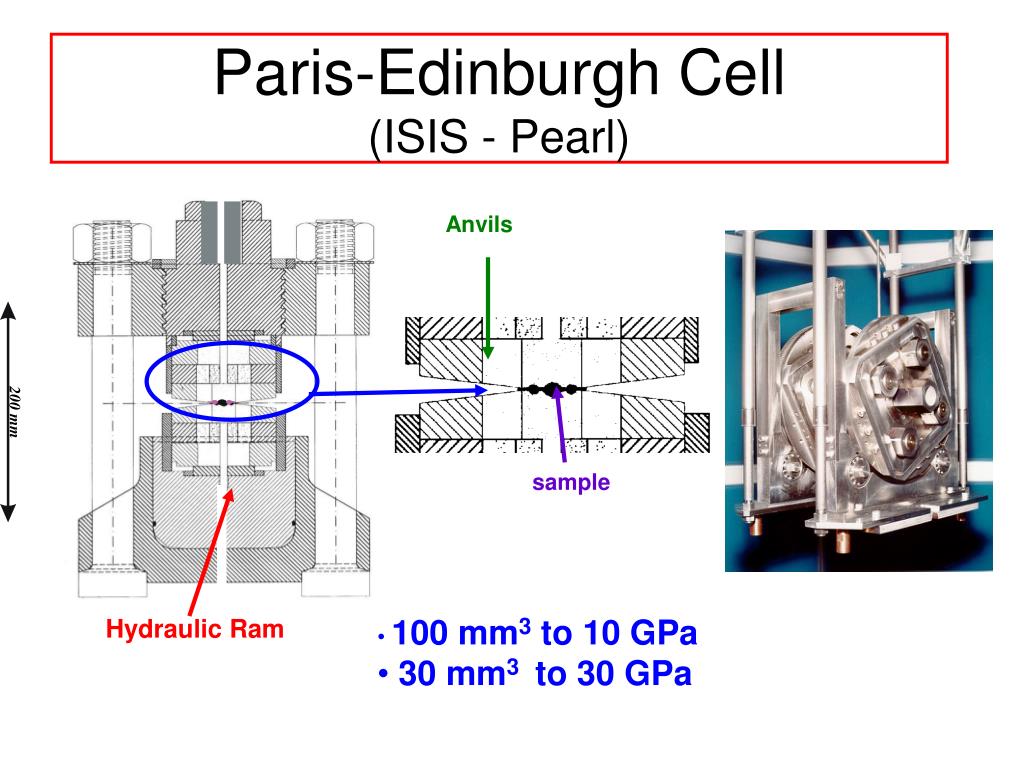 Paris-Edinburgh Cell
(ISIS - Pearl)

200 mm

Anvils

sample

Hydraulic Ram

• 100 $mm^3$ to 10 GPa
• 30 $mm^3$ to 30 GPa